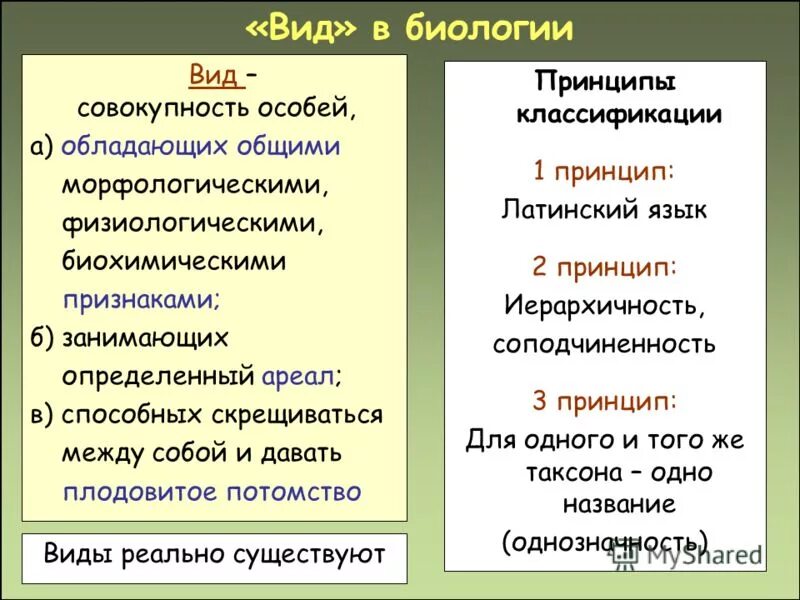 «Вид» в биологии

Вид – совокупность особей,
а) обладающих общими морфологическими, физиологическими, биохимическими признаками;
б) занимающих определенный ареал;
в) способных скрещиваться между собой и давать плодовитое потомство

Виды реально существуют

Принципы классификации

1 принцип:
Латинский язык

2 принцип:
Иерархичность, соподчиненность

3 принцип:
Для одного и того же таксона – одно название (однозначность)

MyShared